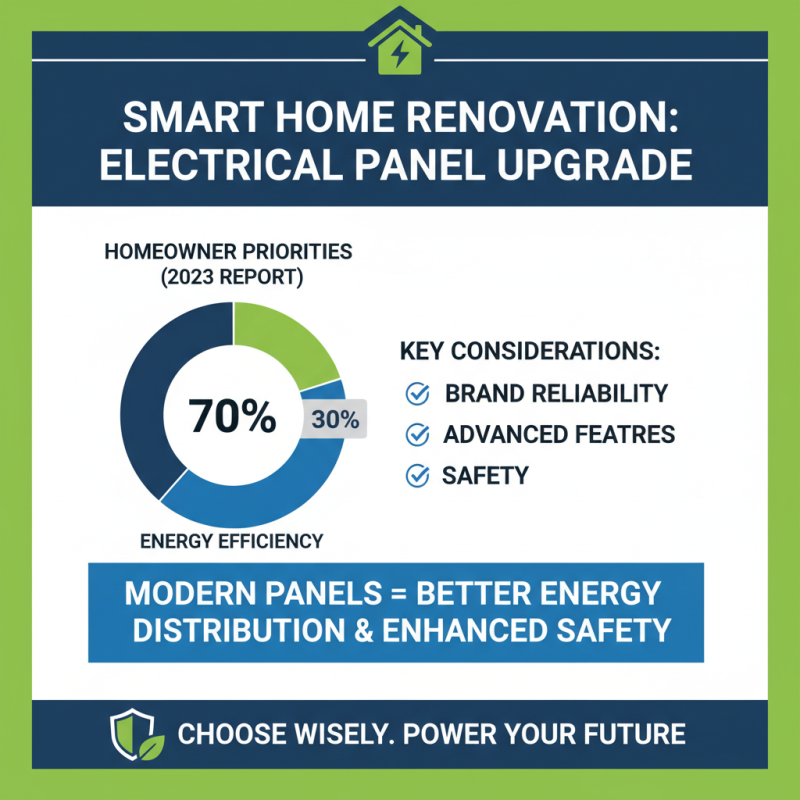 SMART HOME RENOVATION: ELECTRICAL PANEL UPGRADE

HOMEOWNER PRIORITIES (2023 REPORT)

70%

30%

ENERGY EFFICIENCY

KEY CONSIDERATIONS:

BRAND RELIABILITY

ADVANCED FEATRES

SAFETY

MODERN PANELS = BETTER ENERGY DISTRIBUTION & ENHANCED SAFETY

CHOOSE WISELY. POWER YOUR FUTURE